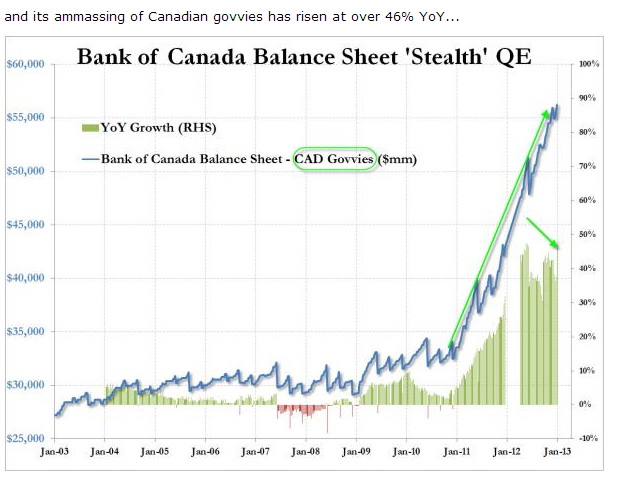 and its ammassing of Canadian govvies has risen at over 46% YoY...

Bank of Canada Balance Sheet 'Stealth' QE

YoY Growth (RHS)

Bank of Canada Balance Sheet - CAD Govvies ($mm)

$60,000
$55,000
$50,000
$45,000
$40,000
$35,000
$30,000
$25,000

100%
90%
80%
70%
60%
50%
40%
30%
20%
10%
0%
-10%

Jan-03 Jan-04 Jan-05 Jan-06 Jan-07 Jan-08 Jan-09 Jan-10 Jan-11 Jan-12 Jan-13